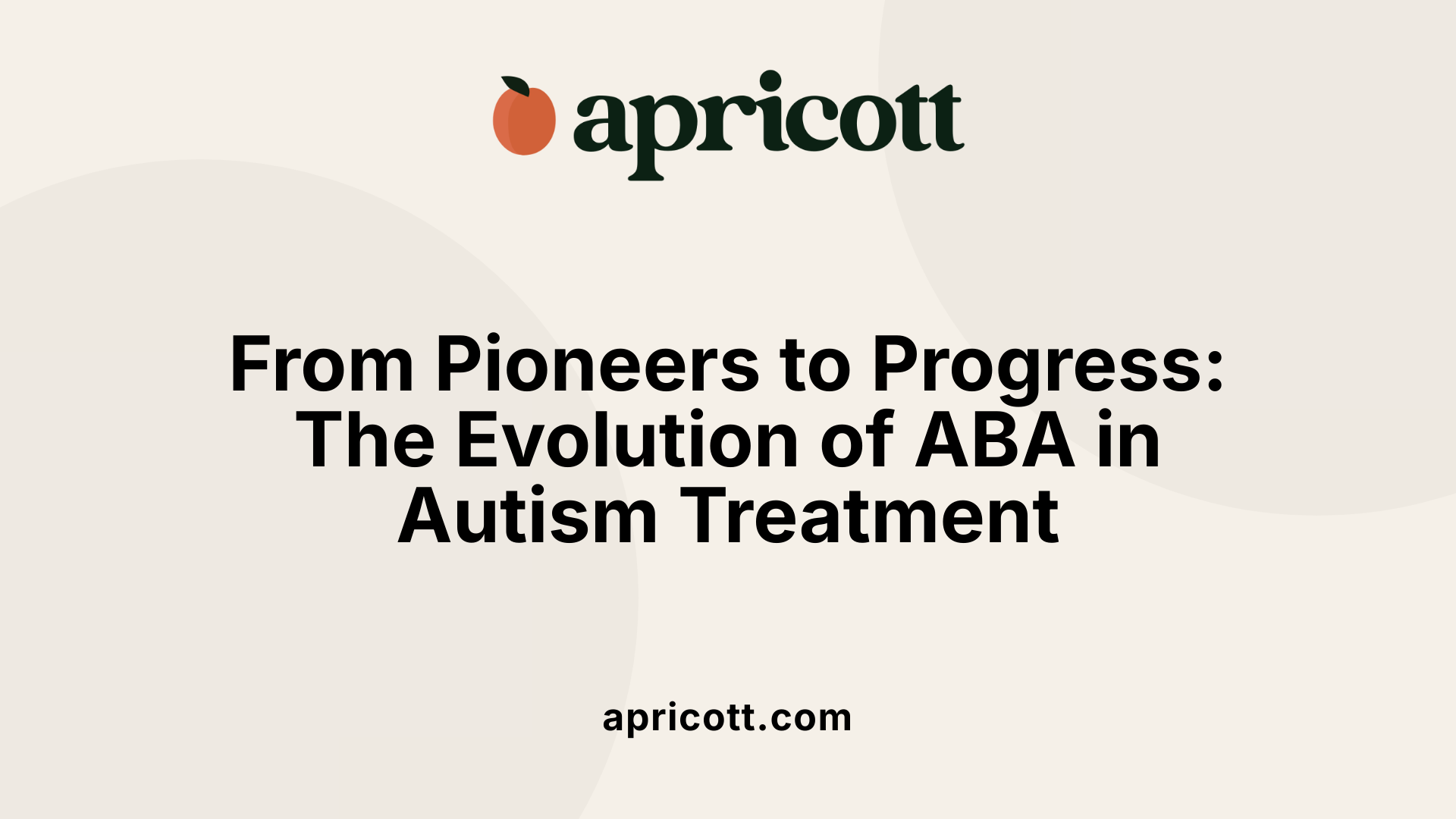 apricott

From Pioneers to Progress: The Evolution of ABA in Autism Treatment

apricott.com